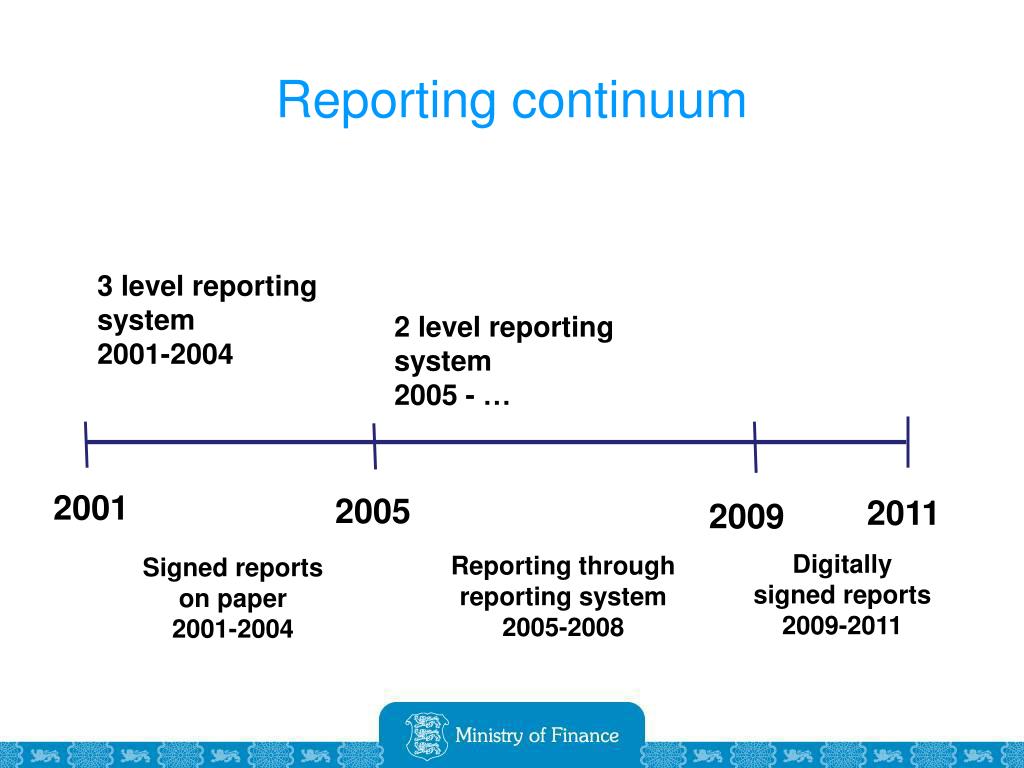 Reporting continuum

3 level reporting system
2001-2004

2 level reporting system
2005 - …

2001

2005

2009

2011

Signed reports on paper
2001-2004

Reporting through reporting system
2005-2008

Digitally signed reports
2009-2011

Ministry of Finance